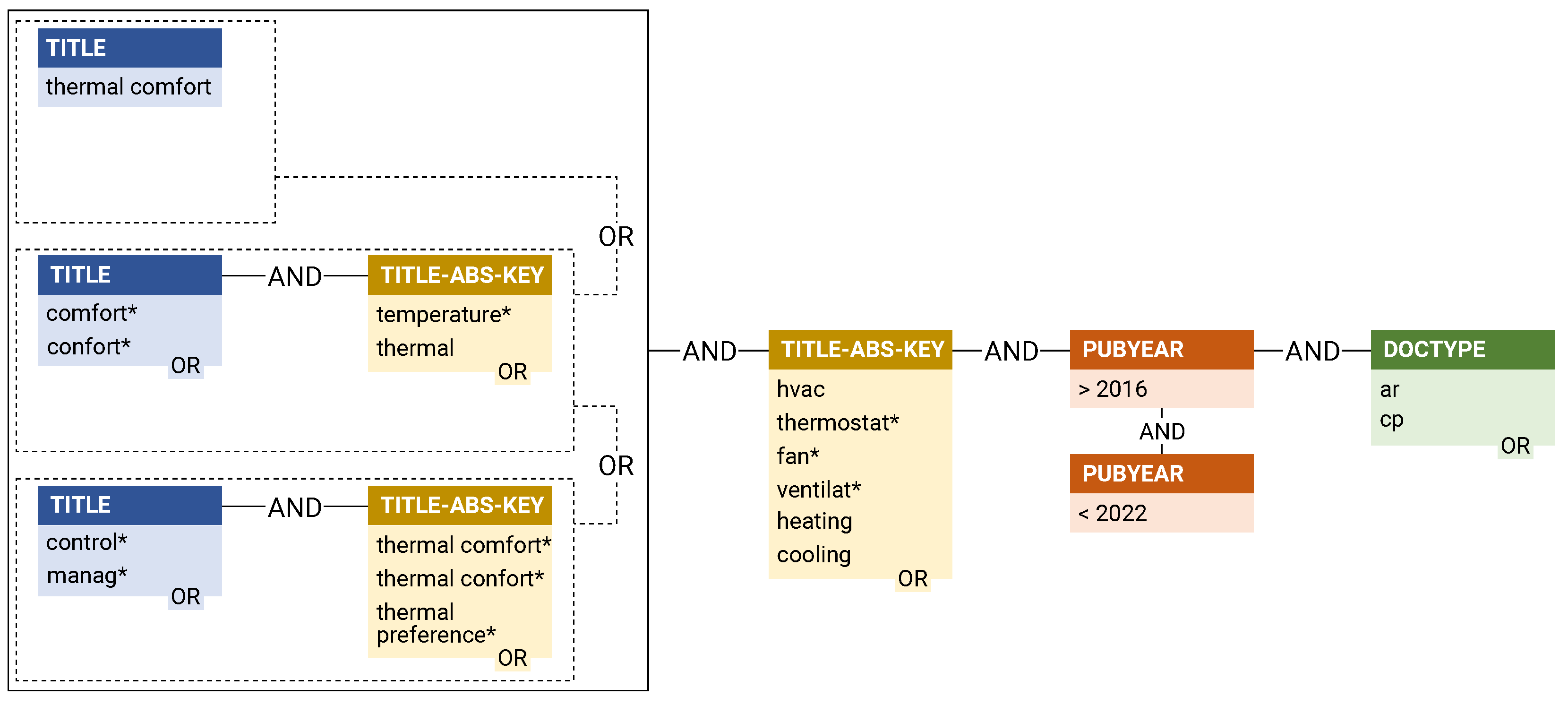 TITLE
thermal comfort

OR

TITLE
comfort*
confort*
OR

AND

TITLE-ABS-KEY
temperature*
thermal
OR

OR

TITLE
control*
manag*
OR

AND

TITLE-ABS-KEY
thermal comfort*
thermal confort*
thermal preference*
OR

AND

TITLE-ABS-KEY
hvac
thermostat*
fan*
ventilat*
heating
cooling
OR

AND

PUBYEAR
> 2016

AND

PUBYEAR
< 2022

AND

DOCTYPE
ar
cp
OR